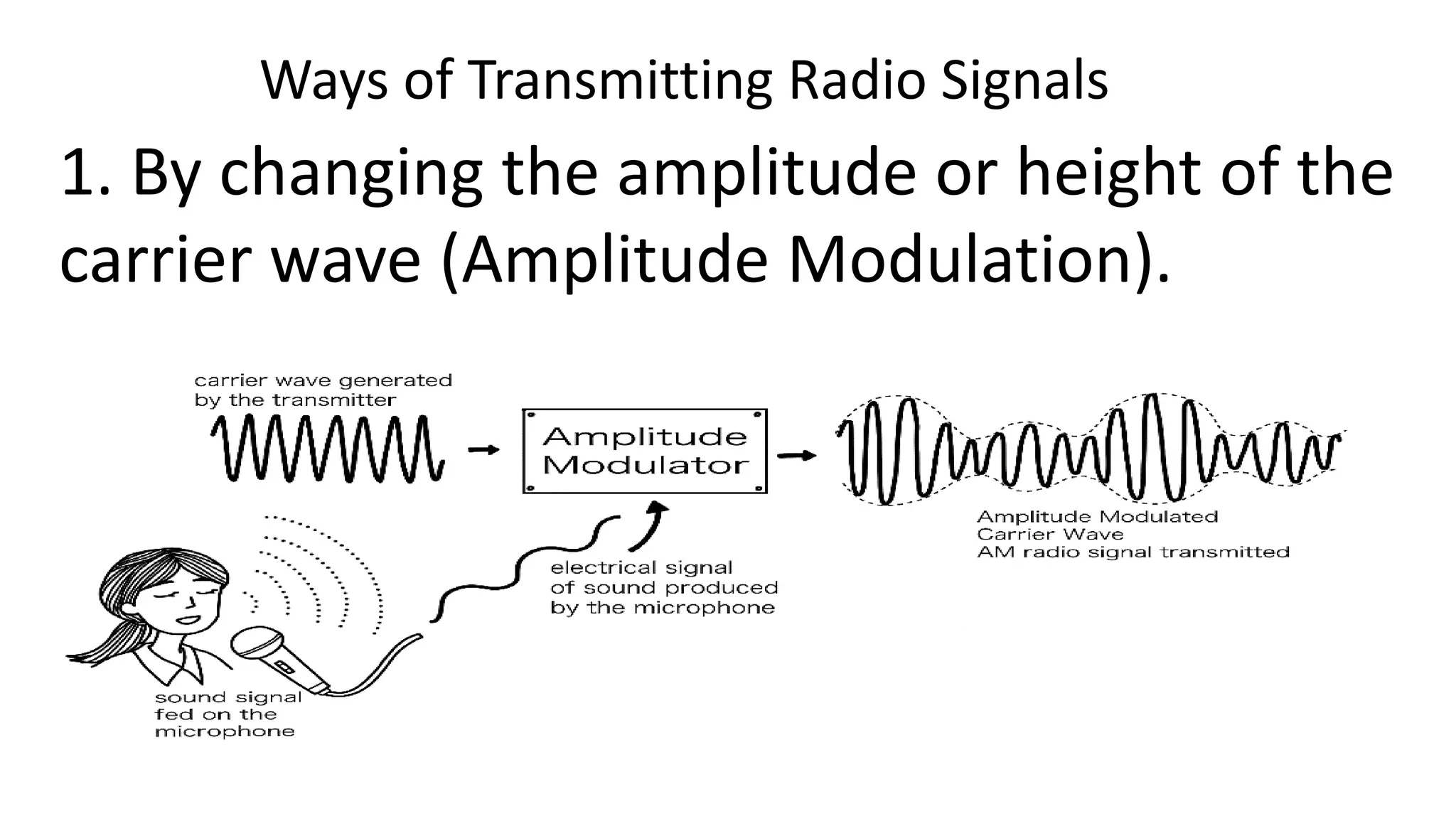 Ways of Transmitting Radio Signals

1. By changing the amplitude or height of the carrier wave (Amplitude Modulation).

carrier wave generated by the transmitter

Amplitude Modulator

Amplitude Modulated Carrier Wave AM radio signal transmitted

electrical signal of sound produced by the microphone

sound signal fed on the microphone